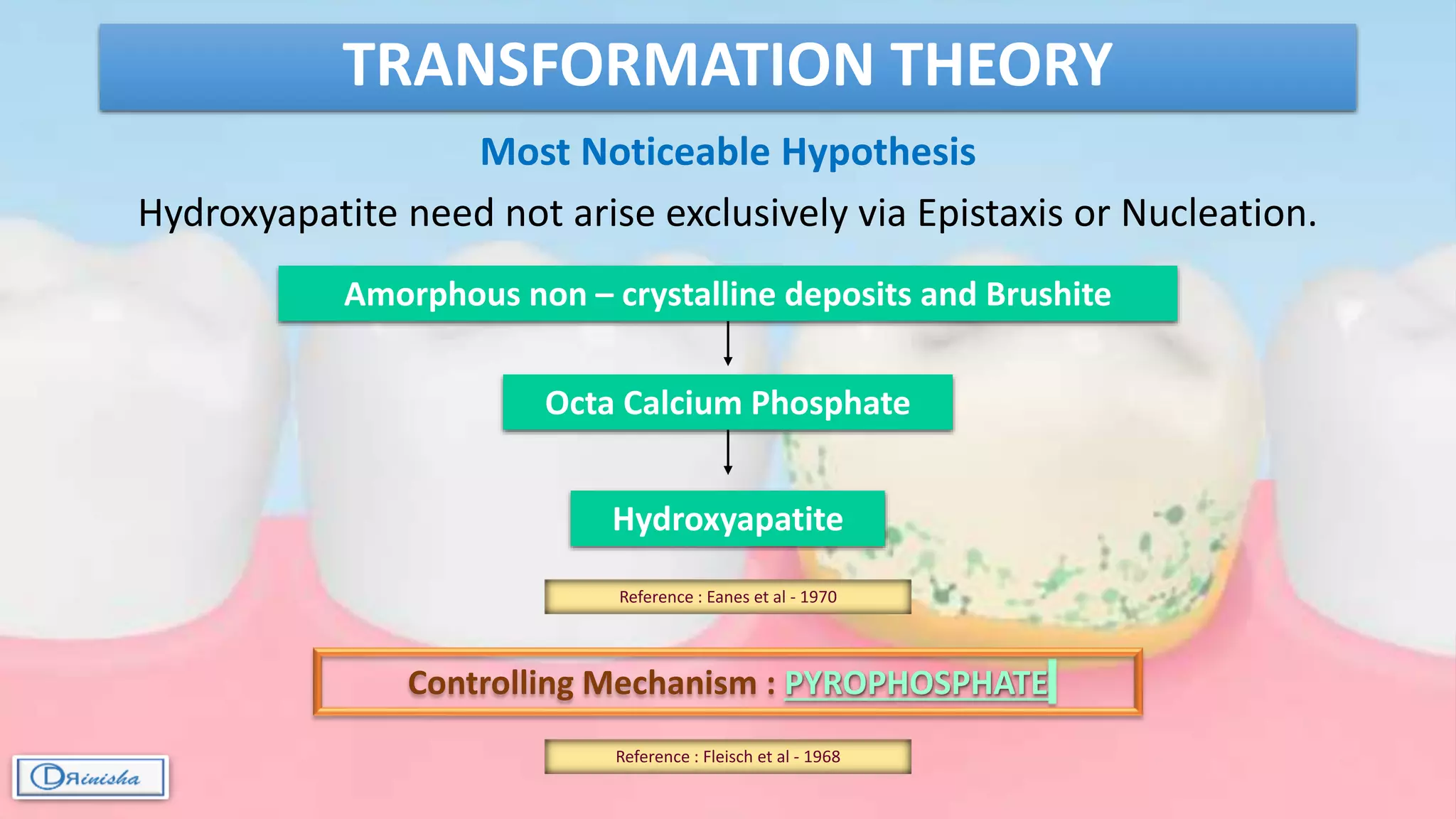 TRANSFORMATION THEORY

Most Noticeable Hypothesis

Hydroxyapatite need not arise exclusively via Epistaxis or Nucleation.

Amorphous non – crystalline deposits and Brushite

Octa Calcium Phosphate

Hydroxyapatite

Reference : Eanes et al - 1970

Controlling Mechanism : PYROPHOSPHATE

Reference : Fleisch et al - 1968

DRinisha